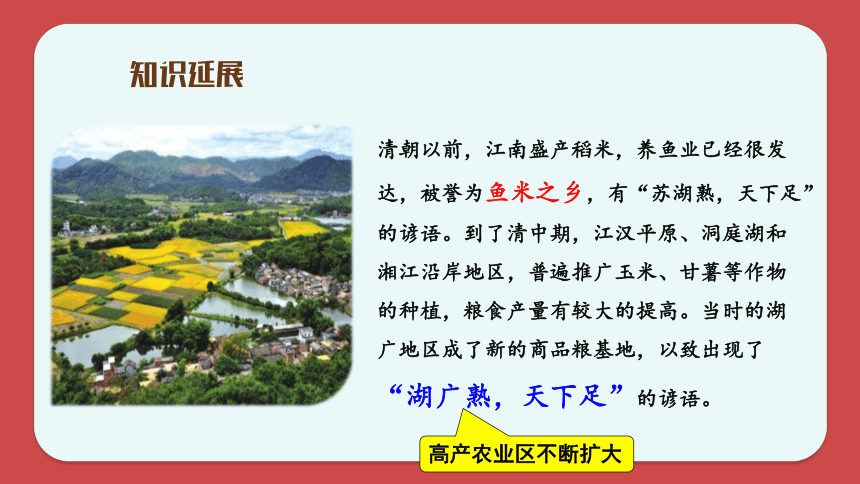 知识延展

清朝以前，江南盛产稻米，养鱼业已经很发达，被誉为鱼米之乡，有“苏湖熟，天下足”的谚语。到了清中期，江汉平原、洞庭湖和湘江沿岸地区，普遍推广玉米、甘薯等作物的种植，粮食产量有较大的提高。当时的湖广地区成了新的商品粮基地，以致出现了“湖广熟，天下足”的谚语。

高产农业区不断扩大